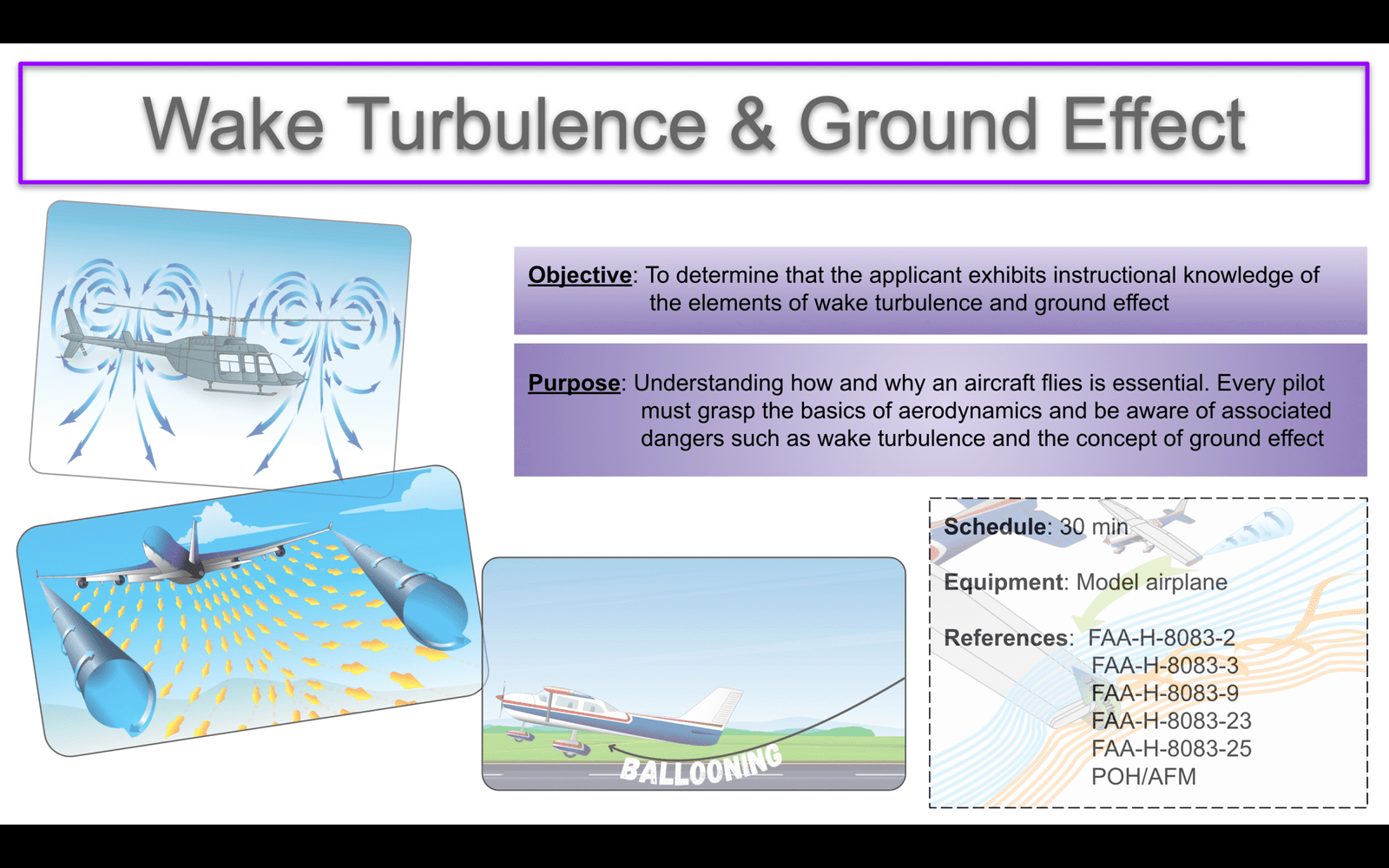 Wake Turbulence & Ground Effect

Objective: To determine that the applicant exhibits instructional knowledge of the elements of wake turbulence and ground effect

Purpose: Understanding how and why an aircraft flies is essential. Every pilot must grasp the basics of aerodynamics and be aware of associated dangers such as wake turbulence and the concept of ground effect

BALLOONING

Schedule: 30 min

Equipment: Model airplane

References: FAA-H-8083-2
FAA-H-8083-3
FAA-H-8083-9
FAA-H-8083-23
FAA-H-8083-25
POH/AFM